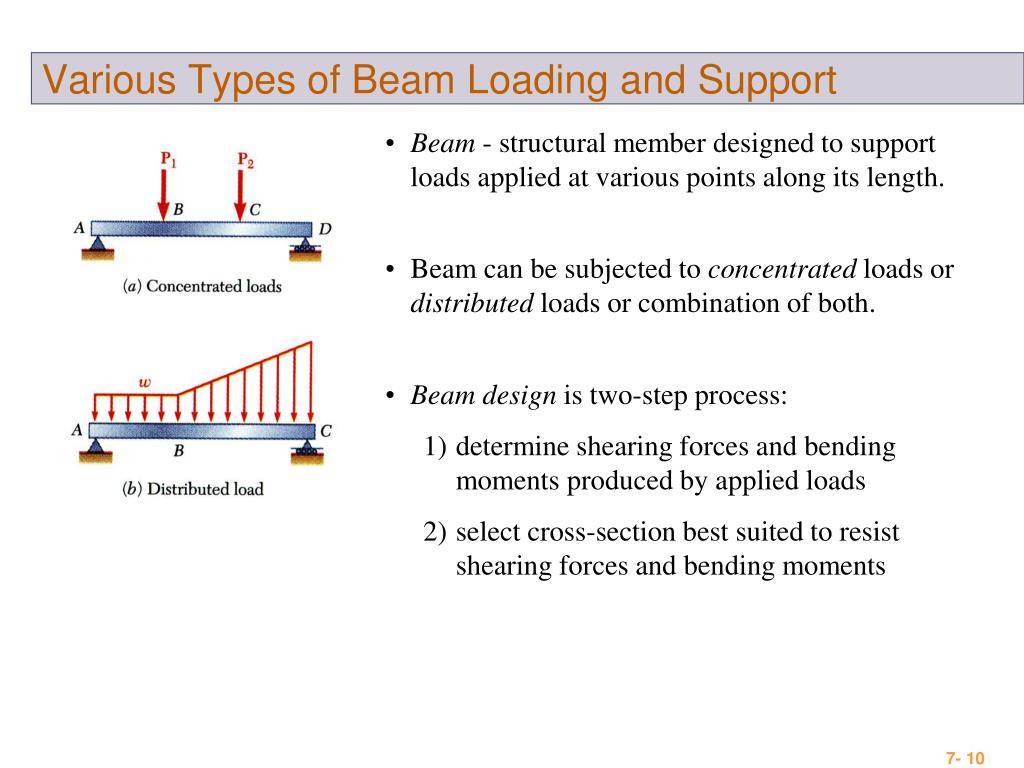 Various Types of Beam Loading and Support

$P_1$ $P_2$
A B C D
(a) Concentrated loads

w
A B C
(b) Distributed load

• Beam - structural member designed to support loads applied at various points along its length.

• Beam can be subjected to concentrated loads or distributed loads or combination of both.

• Beam design is two-step process:

1) determine shearing forces and bending moments produced by applied loads

2) select cross-section best suited to resist shearing forces and bending moments

7- 10